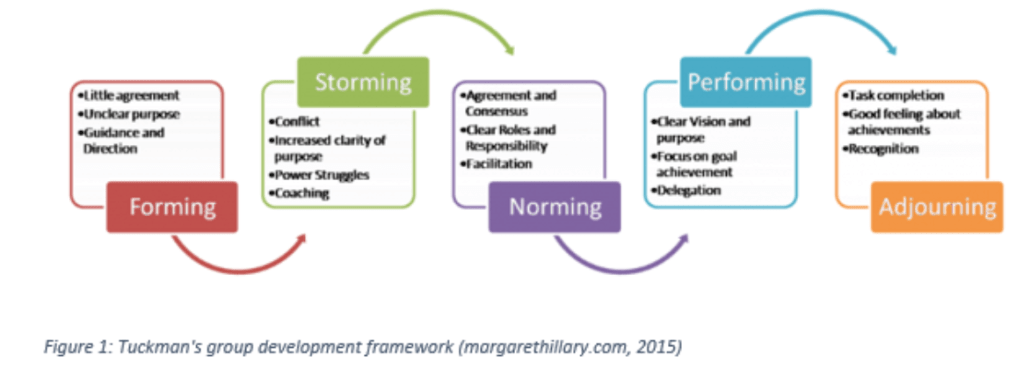 •Little agreement
•Unclear purpose
•Guidance and Direction

Forming

Storming

•Conflict
•Increased clarity of purpose
•Power Struggles
•Coaching

•Agreement and Consensus
•Clear Roles and Responsibility
•Facilitation

Norming

Performing

•Clear Vision and purpose
•Focus on goal achievement
•Delegation

•Task completion
•Good feeling about achievements
•Recognition

Adjourning

Figure 1: Tuckman's group development framework (margarethillary.com, 2015)